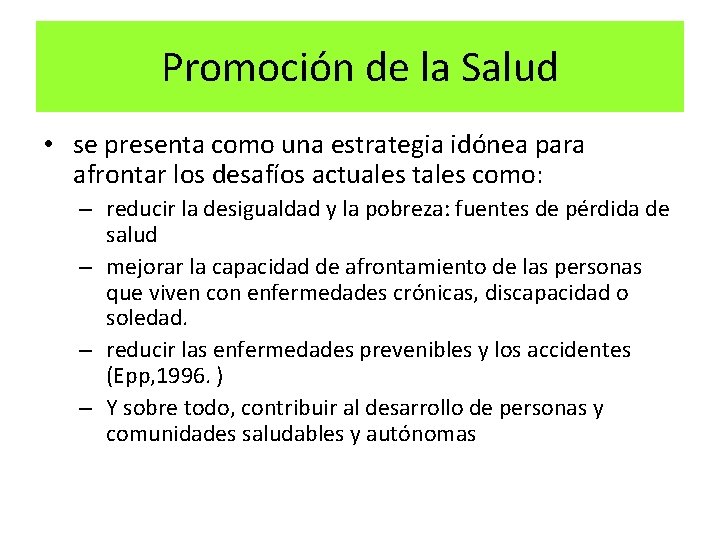 Promoción de la Salud

• se presenta como una estrategia idónea para afrontar los desafíos actuales tales como:
– reducir la desigualdad y la pobreza: fuentes de pérdida de salud
– mejorar la capacidad de afrontamiento de las personas que viven con enfermedades crónicas, discapacidad o soledad.
– reducir las enfermedades prevenibles y los accidentes (Epp,1996. )
– Y sobre todo, contribuir al desarrollo de personas y comunidades saludables y autónomas